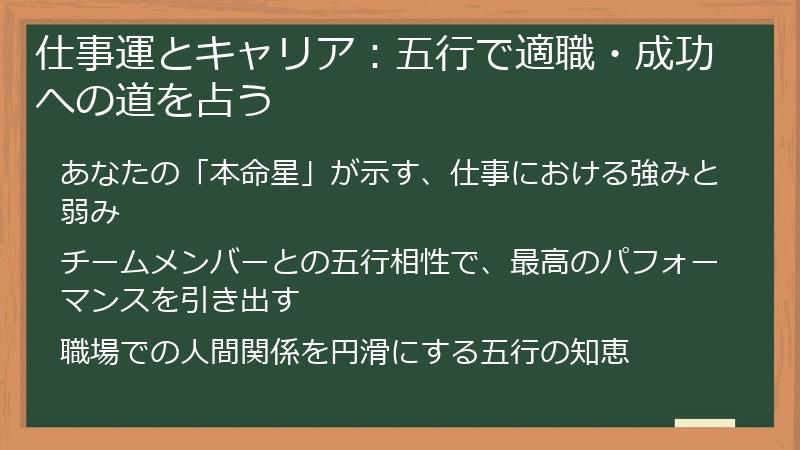 仕事運とキャリア：五行で適職・成功への道を占う

あなたの「本命星」が示す、仕事における強みと弱み

チームメンバーとの五行相性で、最高のパフォーマンスを引き出す

職場での人間関係を円滑にする五行の知恵